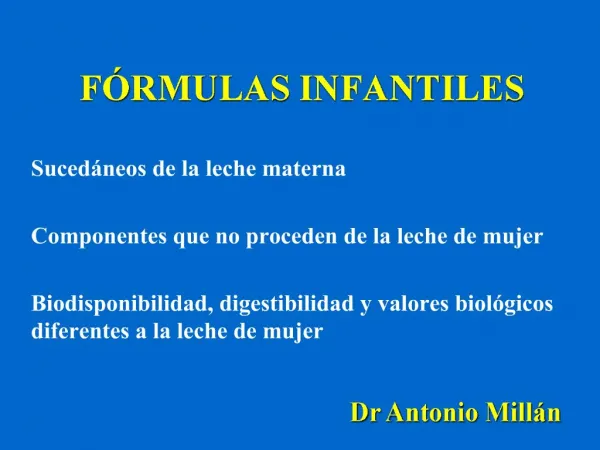 FÓRMULAS INFANTILES

Sucedáneos de la leche materna

Componentes que no proceden de la leche de mujer

Biodisponibilidad, digestibilidad y valores biológicos diferentes a la leche de mujer

Dr Antonio Millán